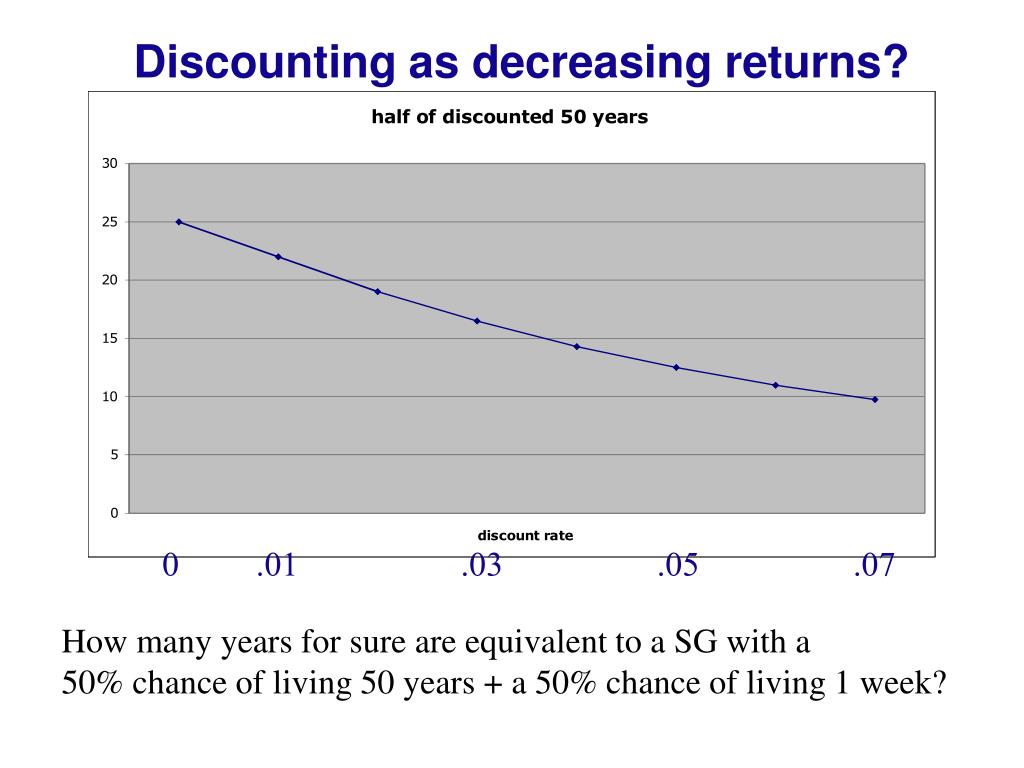 Discounting as decreasing returns?

half of discounted 50 years

30
25
20
15
10
5
0

discount rate

0 .01 .03 .05 .07

How many years for sure are equivalent to a SG with a 50% chance of living 50 years + a 50% chance of living 1 week?